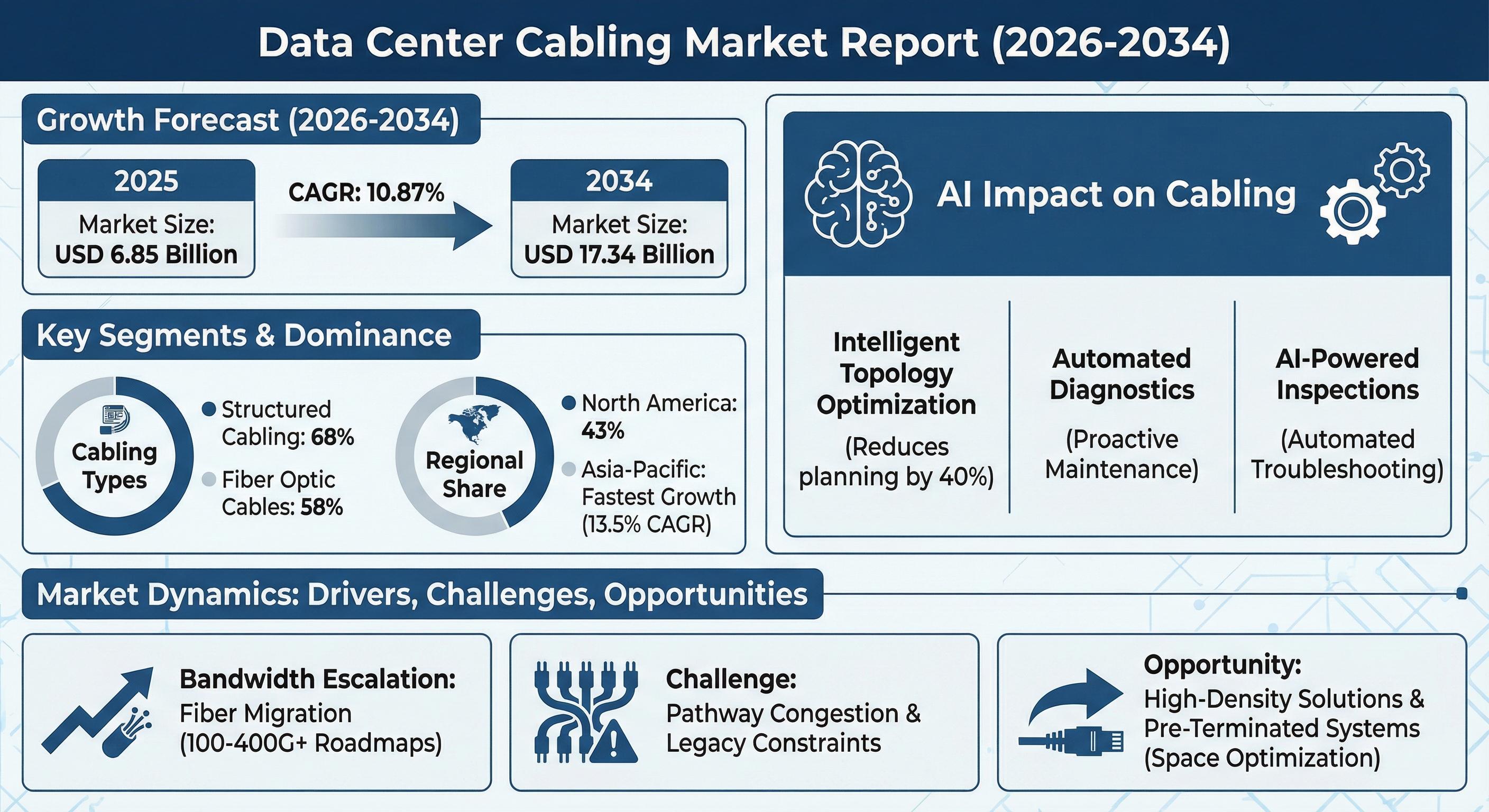 Data Center Cabling Market Report (2026-2034)

Growth Forecast (2026-2034)

2025
Market Size:
USD 6.85 Billion

CAGR: 10.87%

2034
Market Size:
USD 17.34 Billion

Key Segments & Dominance

Cabling Types

Structured Cabling: 68%

Fiber Optic Cables: 58%

Regional Share

North America: 43%

Asia-Pacific: Fastest Growth (13.5% CAGR)

AI Impact on Cabling

Intelligent Topology Optimization
(Reduces planning by 40%)

Automated Diagnostics
(Proactive Maintenance)

AI-Powered Inspections
(Automated Troubleshooting)

Market Dynamics: Drivers, Challenges, Opportunities

Bandwidth Escalation:
Fiber Migration (100-400G+ Roadmaps)

Challenge:
Pathway Congestion & Legacy Constraints

Opportunity:
High-Density Solutions & Pre-Terminated Systems (Space Optimization)